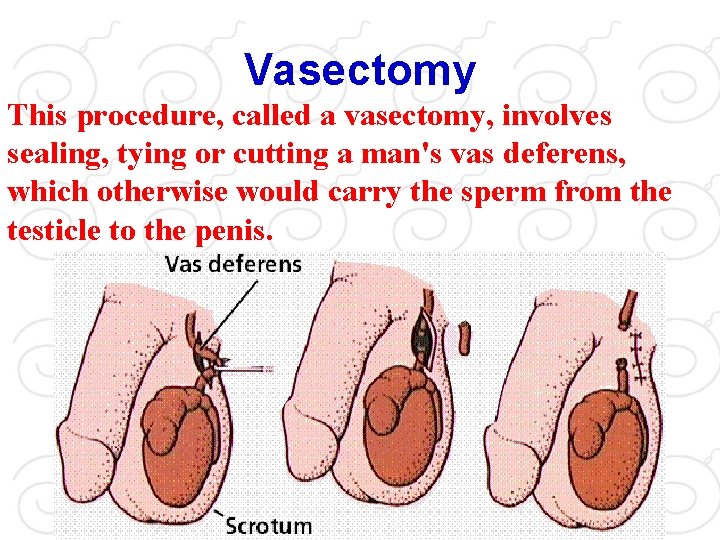 Vasectomy

This procedure, called a vasectomy, involves sealing, tying or cutting a man's vas deferens, which otherwise would carry the sperm from the testicle to the penis.

Vas deferens

Scrotum